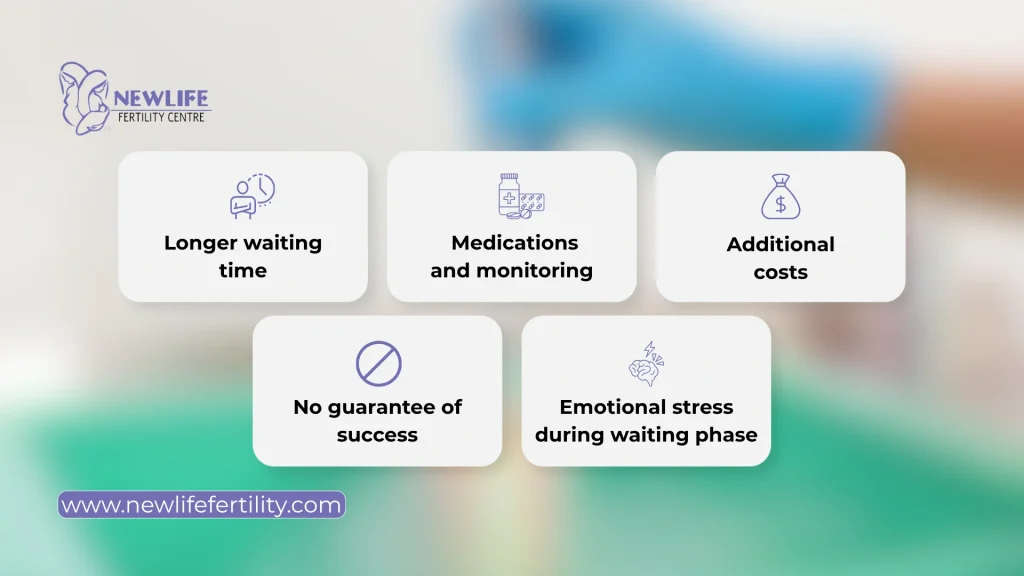 NEWLIFE
FERTILITY CENTRE

Longer waiting time

Medications and monitoring

Additional costs

No guarantee of success

Emotional stress during waiting phase

www.newlifefertility.com